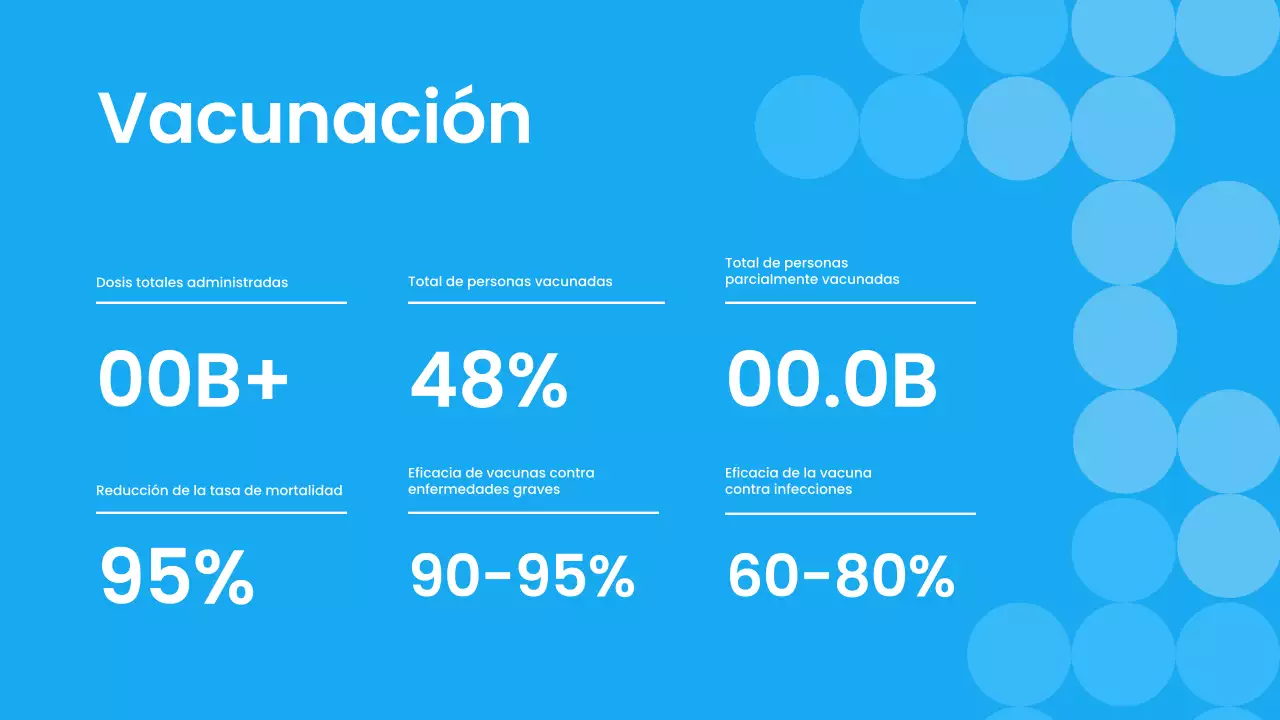 Vacunación

Dosis totales administradas

00B+

Total de personas vacunadas

48%

Total de personas parcialmente vacunadas

00.0B

Reducción de la tasa de mortalidad

95%

Eficacia de vacunas contra enfermedades graves

90-95%

Eficacia de la vacuna contra infecciones

60-80%